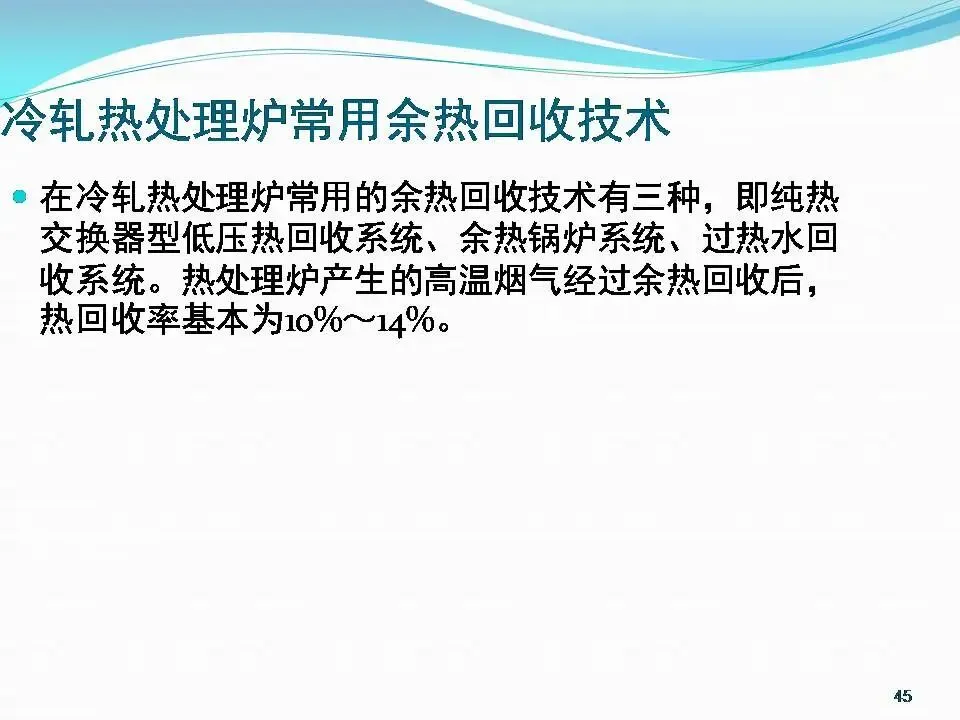 冷轧热处理炉常用余热回收技术

在冷轧热处理炉常用的余热回收技术有三种，即纯热交换器型低压热回收系统、余热锅炉系统、过热水回收系统。热处理炉产生的高温烟气经过余热回收后，热回收率基本为10%～14%。

45